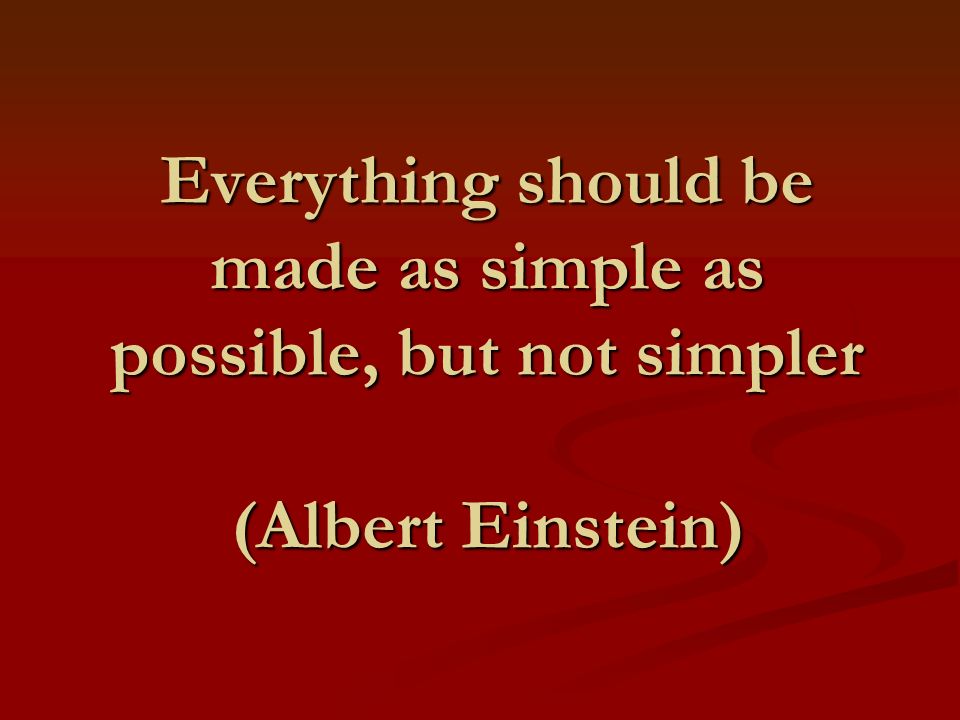 Everything should be made as simple as possible, but not simpler

(Albert Einstein)